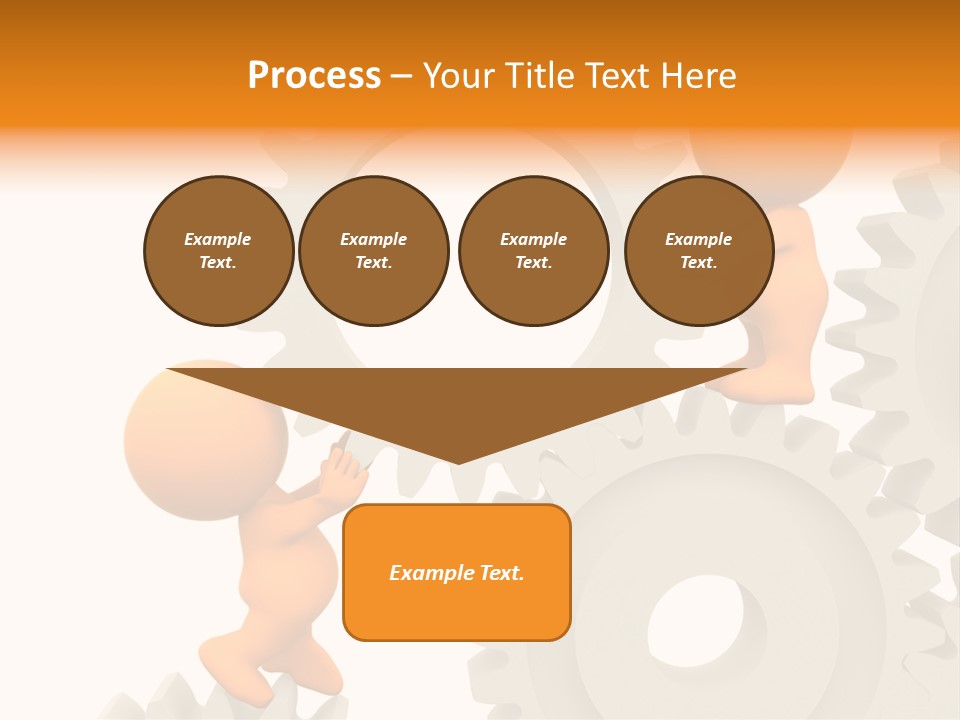 Process – Your Title Text Here

Example Text.

Example Text.

Example Text.

Example Text.

Example Text.